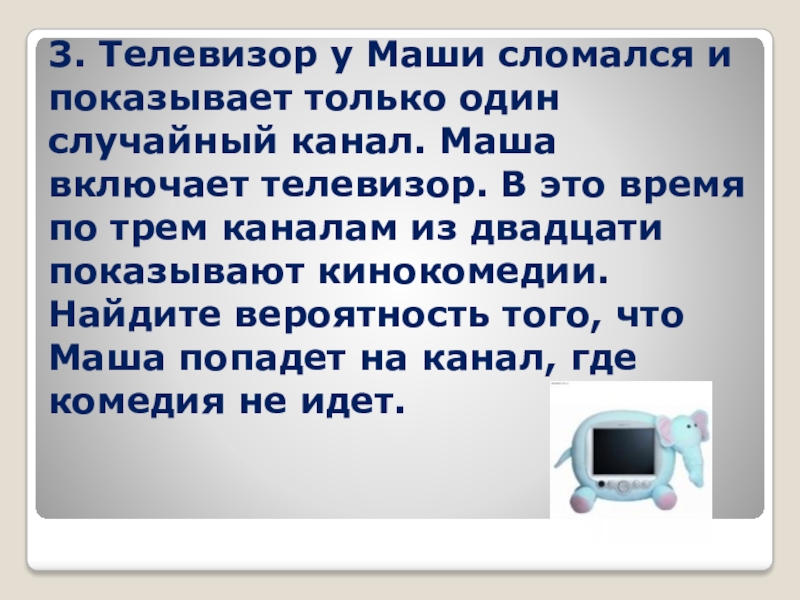 3. Телевизор у Маши сломался и показывает только один случайный канал. Маша включает телевизор. В это время по трем каналам из двадцати показывают кинокомедии. Найдите вероятность того, что Маша попадет на канал, где комедия не идет.